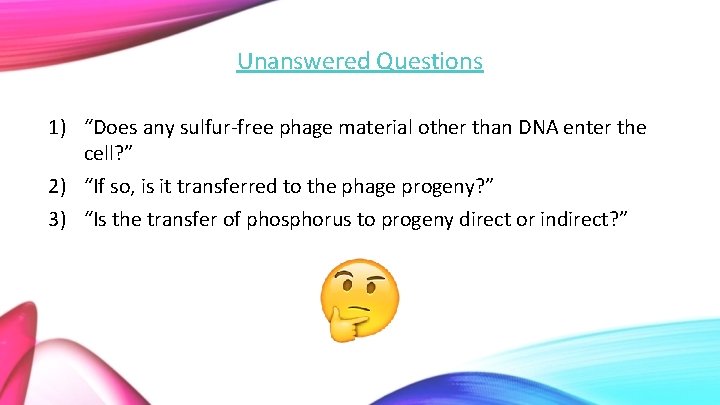 Unanswered Questions

1) “Does any sulfur-free phage material other than DNA enter the cell?”

2) “If so, is it transferred to the phage progeny?”

3) “Is the transfer of phosphorus to progeny direct or indirect?”